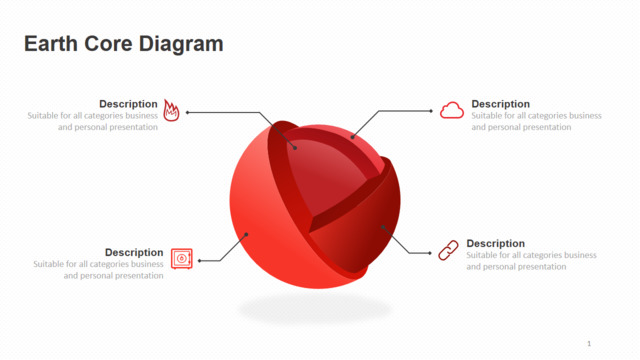 Earth Core Diagram

Description
Suitable for all categories business and personal presentation

Description
Suitable for all categories business and personal presentation

Description
Suitable for all categories business and personal presentation

Description
Suitable for all categories business and personal presentation

1